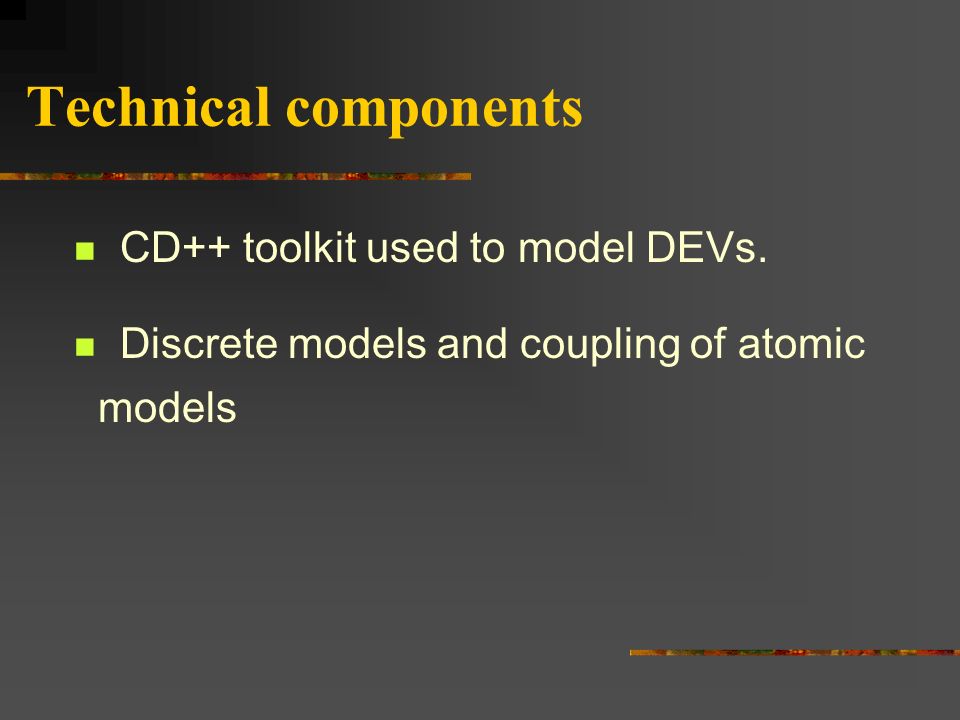 Technical components

- CD++ toolkit used to model DEVs.
- Discrete models and coupling of atomic models